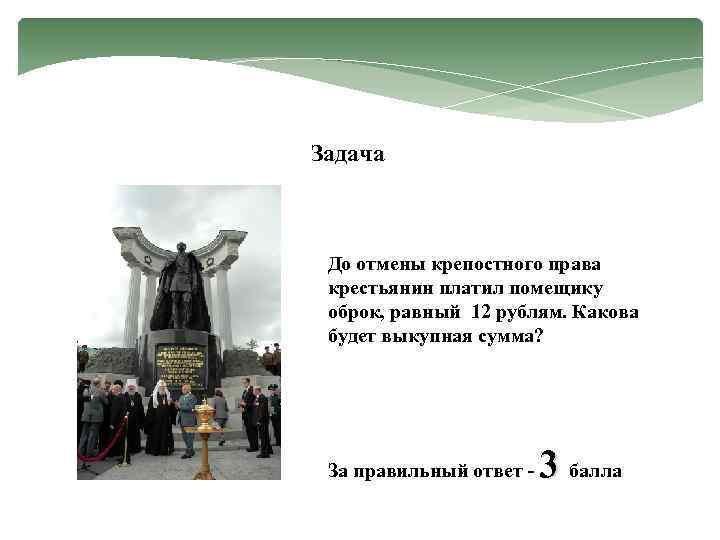 Задача

До отмены крепостного права крестьянин платил помещику оброк, равный 12 рублям. Какова будет выкупная сумма?

За правильный ответ - 3 балла